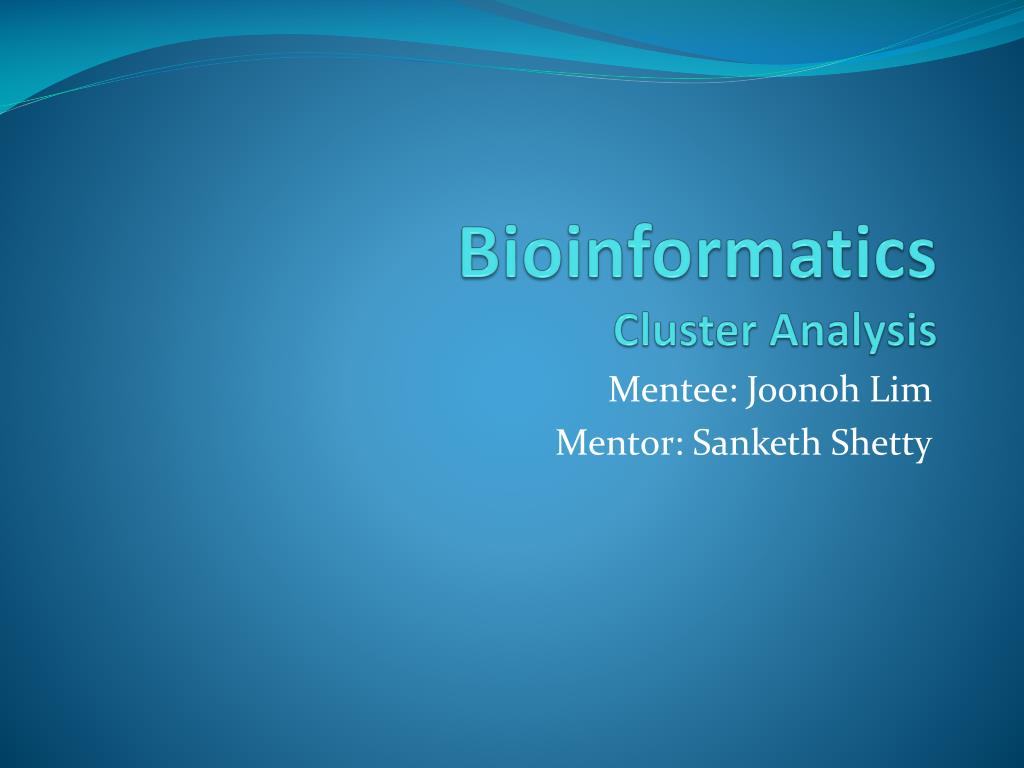 Bioinformatics
Cluster Analysis

Mentee: Joonoh Lim
Mentor: Sanketh Shetty